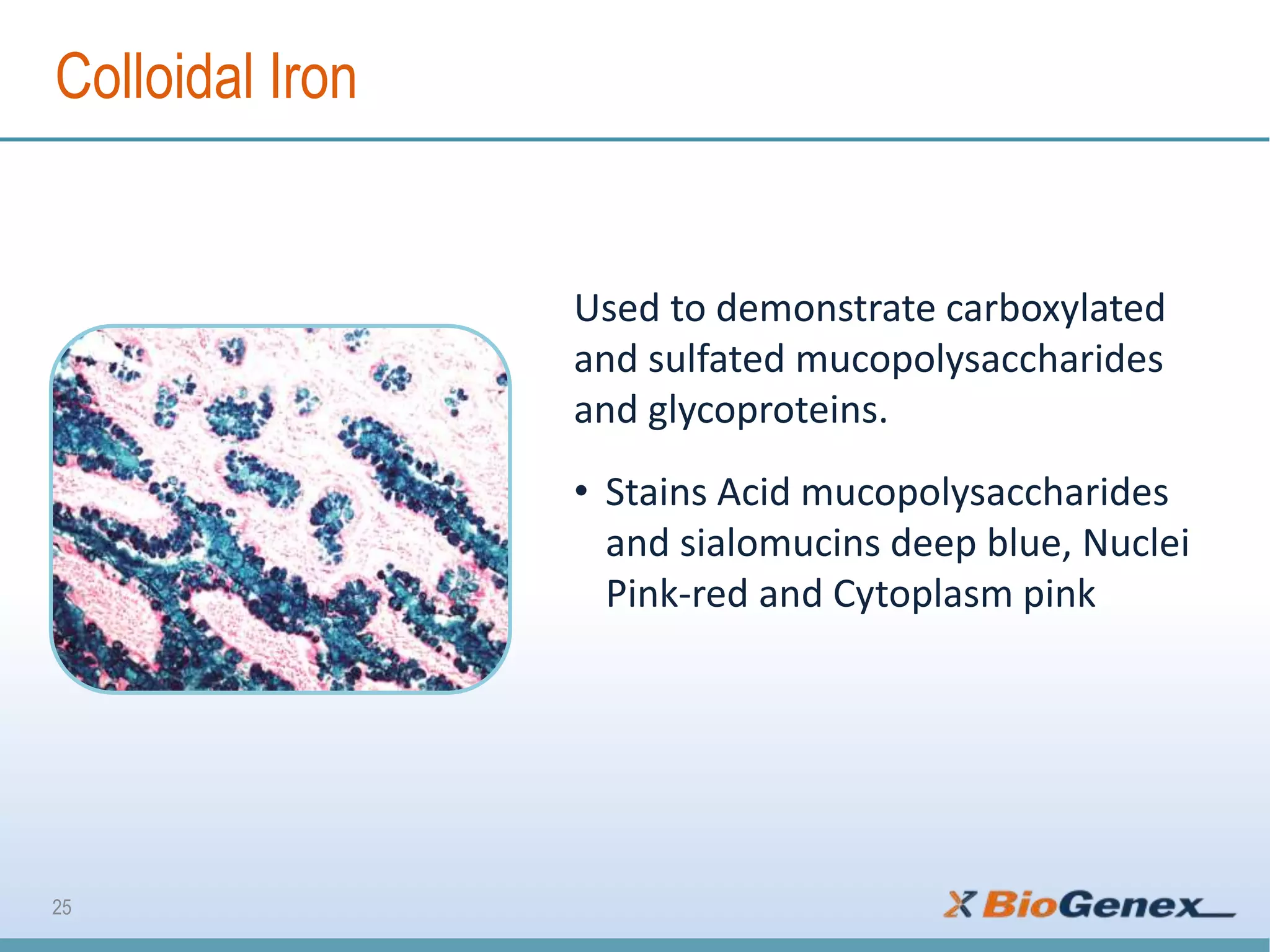 Colloidal Iron

Used to demonstrate carboxylated and sulfated mucopolysaccharides and glycoproteins.

• Stains Acid mucopolysaccharides and sialomucins deep blue, Nuclei Pink-red and Cytoplasm pink

25

BioGenex